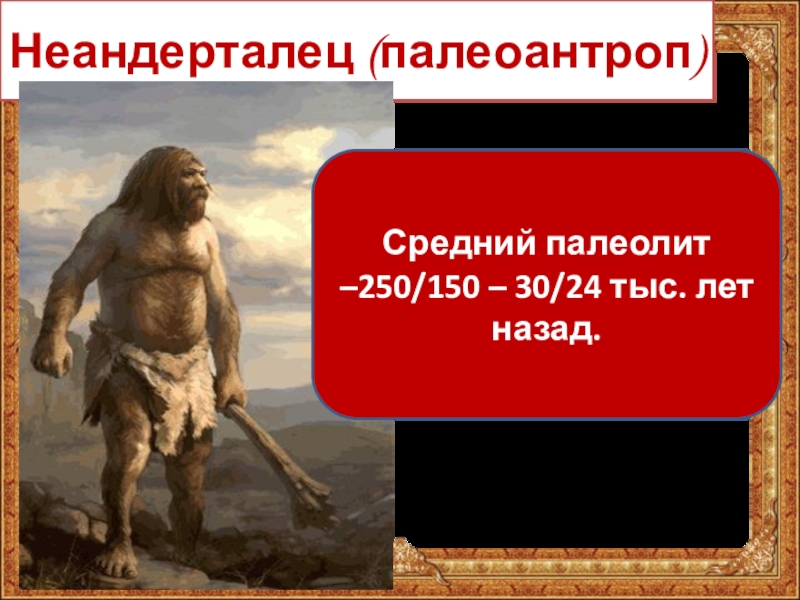 Неандерталец (палеоантроп)

Средний палеолит –250/150 – 30/24 тыс. лет назад.